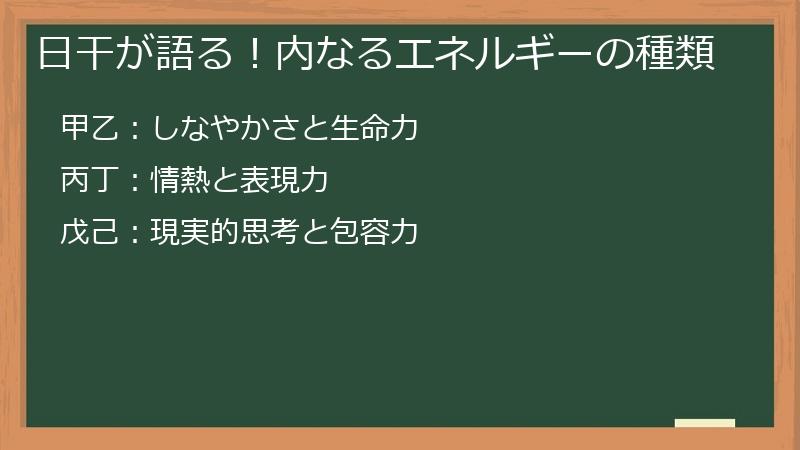 日干が語る！内なるエネルギーの種類

甲乙：しなやかさと生命力

丙丁：情熱と表現力

戊己：現実的思考と包容力